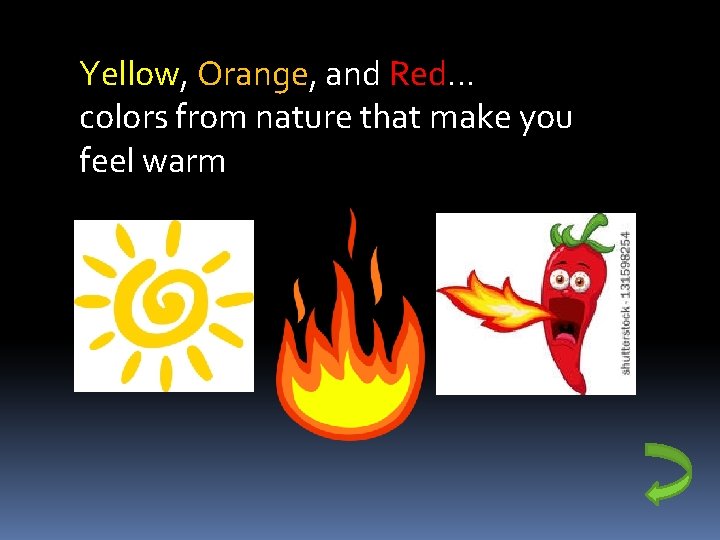 Yellow, Orange, and Red…
colors from nature that make you feel warm

shutterstock · 131598254